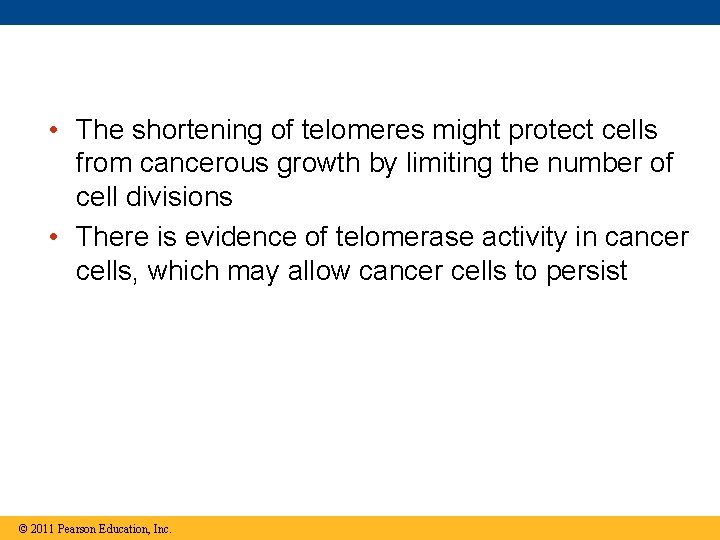 • The shortening of telomeres might protect cells from cancerous growth by limiting the number of cell divisions

• There is evidence of telomerase activity in cancer cells, which may allow cancer cells to persist

© 2011 Pearson Education, Inc.